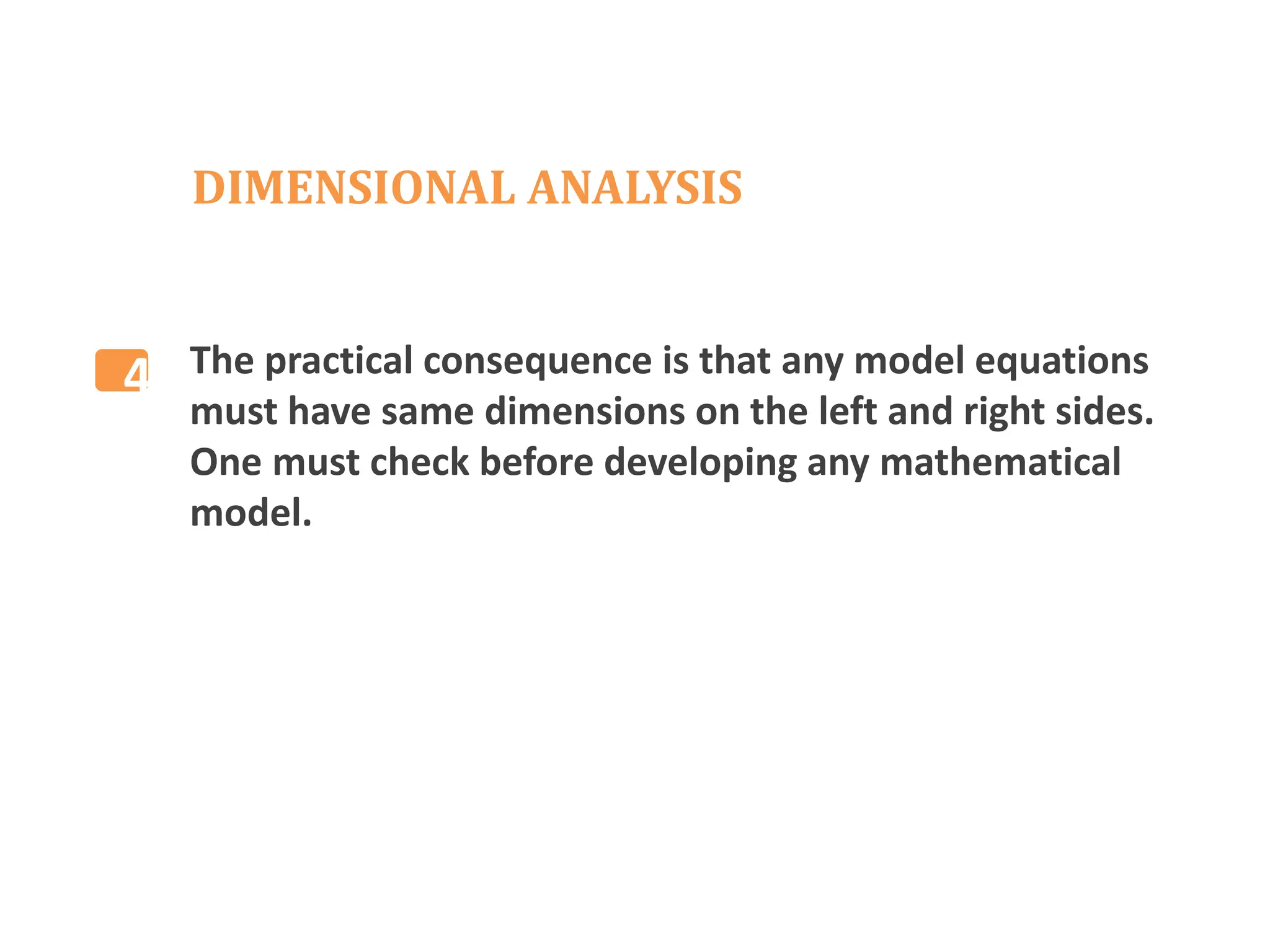 DIMENSIONAL ANALYSIS

4

The practical consequence is that any model equations must have same dimensions on the left and right sides. One must check before developing any mathematical model.